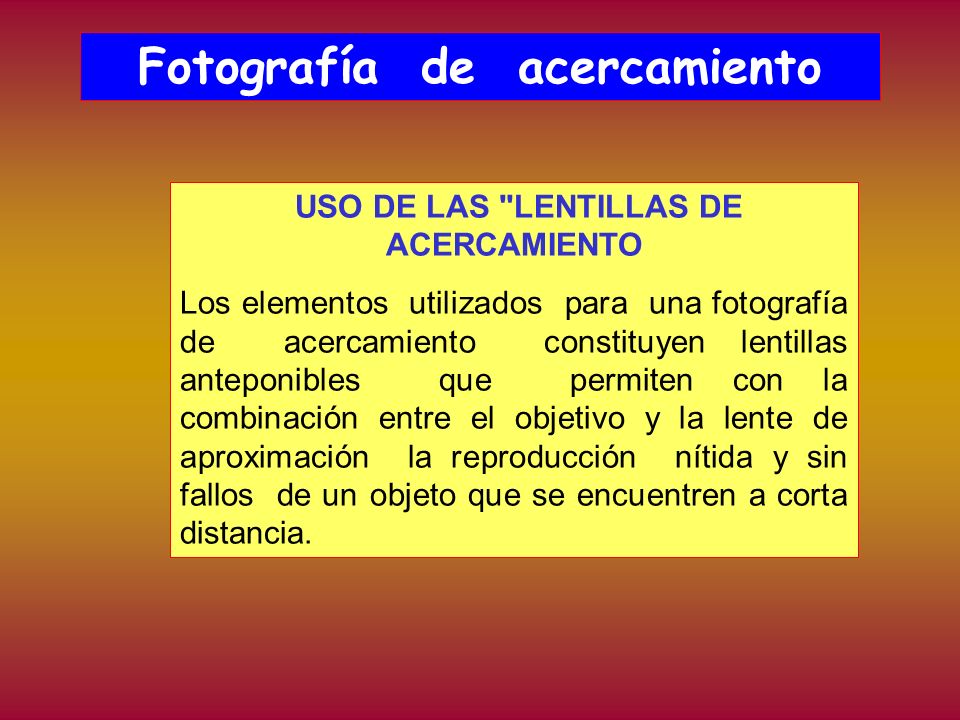 Fotografía de acercamiento

USO DE LAS "LENTILLAS DE ACERCAMIENTO

Los elementos utilizados para una fotografía de acercamiento constituyen lentillas anteponibles que permiten con la combinación entre el objetivo y la lente de aproximación la reproducción nítida y sin fallos de un objeto que se encuentren a corta distancia.